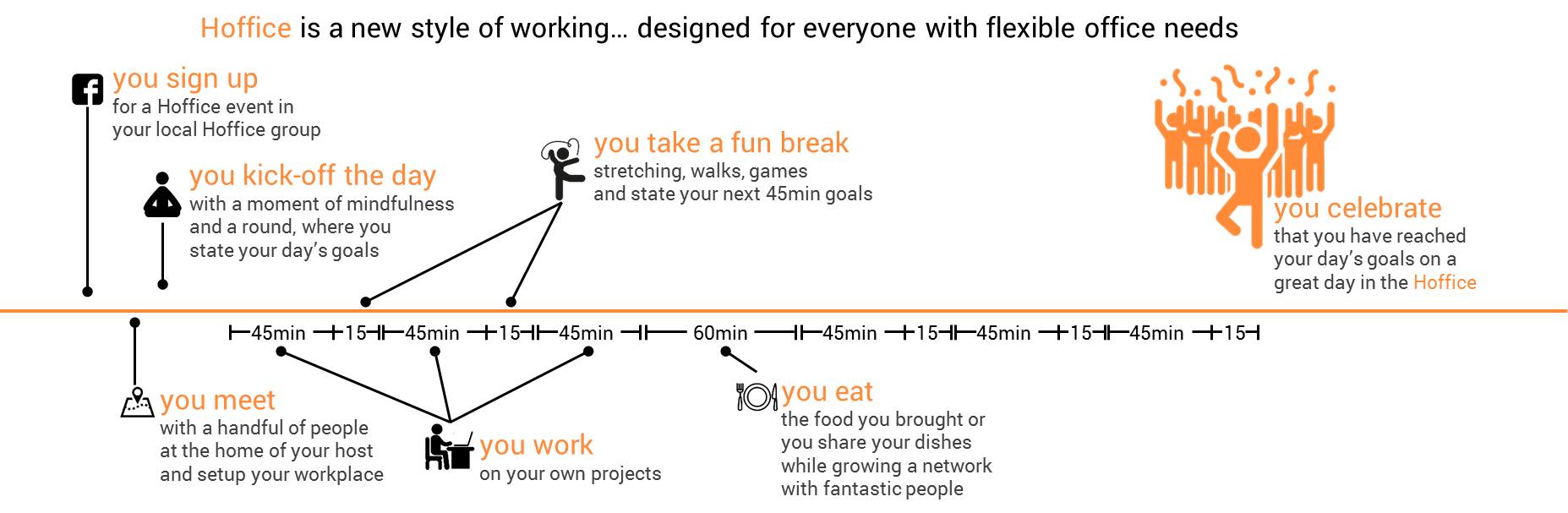 Hoffice is a new style of working… designed for everyone with flexible office needs

you sign up
for a Hoffice event in your local Hoffice group

you kick-off the day
with a moment of mindfulness and a round, where you state your day's goals

you take a fun break
stretching, walks, games and state your next 45min goals

you celebrate
that you have reached your day's goals on a great day in the Hoffice

45min 15 45min 15 45min 60min 45min 15 45min 15 45min 15

you meet
with a handful of people at the home of your host and setup your workplace

you work
on your own projects

you eat
the food you brought or you share your dishes while growing a network with fantastic people